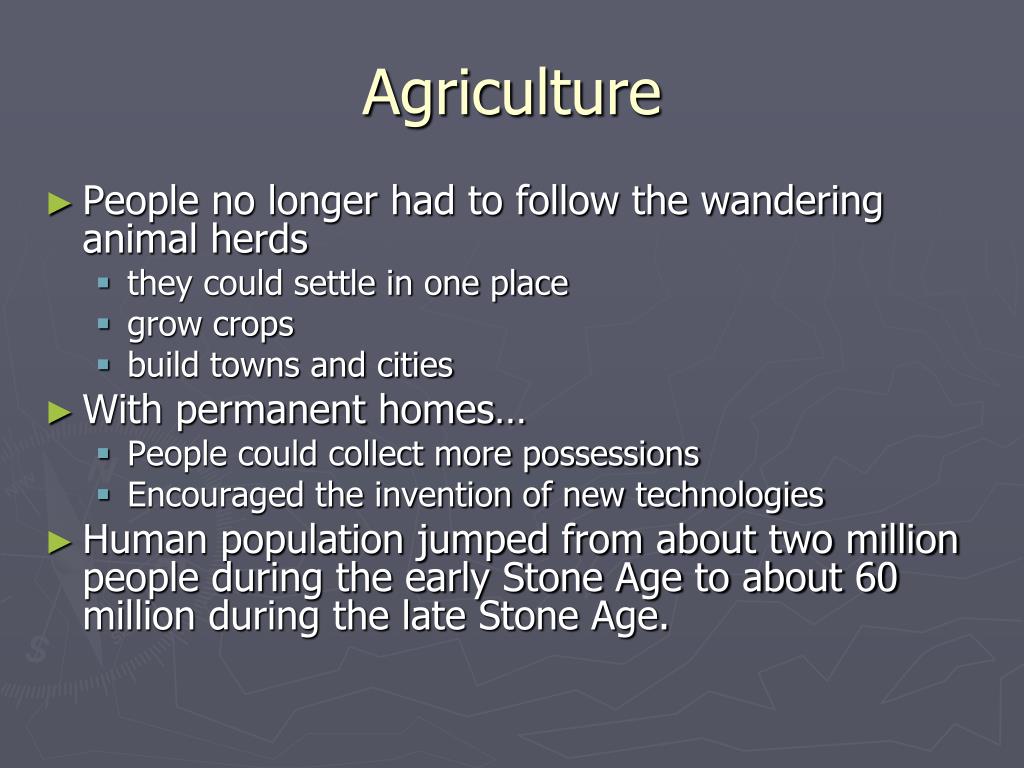 Agriculture

► People no longer had to follow the wandering animal herds
▪ they could settle in one place
▪ grow crops
▪ build towns and cities
► With permanent homes…
▪ People could collect more possessions
▪ Encouraged the invention of new technologies
► Human population jumped from about two million people during the early Stone Age to about 60 million during the late Stone Age.